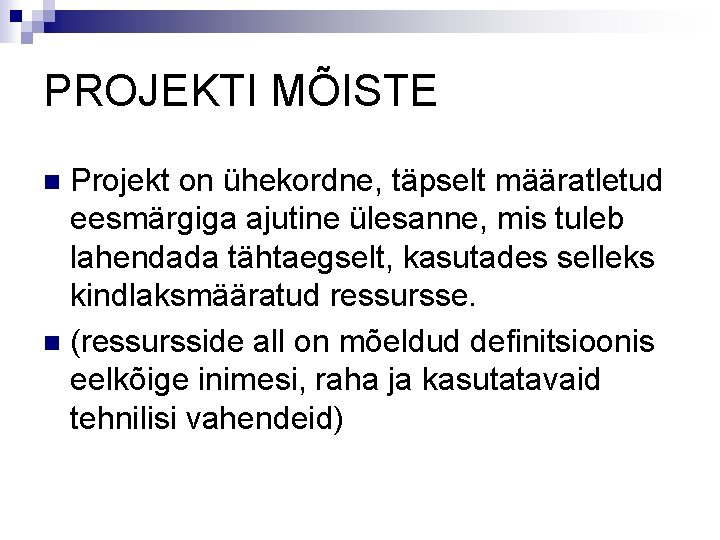 PROJEKTI MÕISTE

Projekt on ühekordne, täpselt määratletud eesmärgiga ajutine ülesanne, mis tuleb lahendada tähtaegselt, kasutades selleks kindlaksmääratud ressursse.

(ressursside all on mõeldud definitsioonis eelkõige inimesi, raha ja kasutatavaid tehnilisi vahendeid)